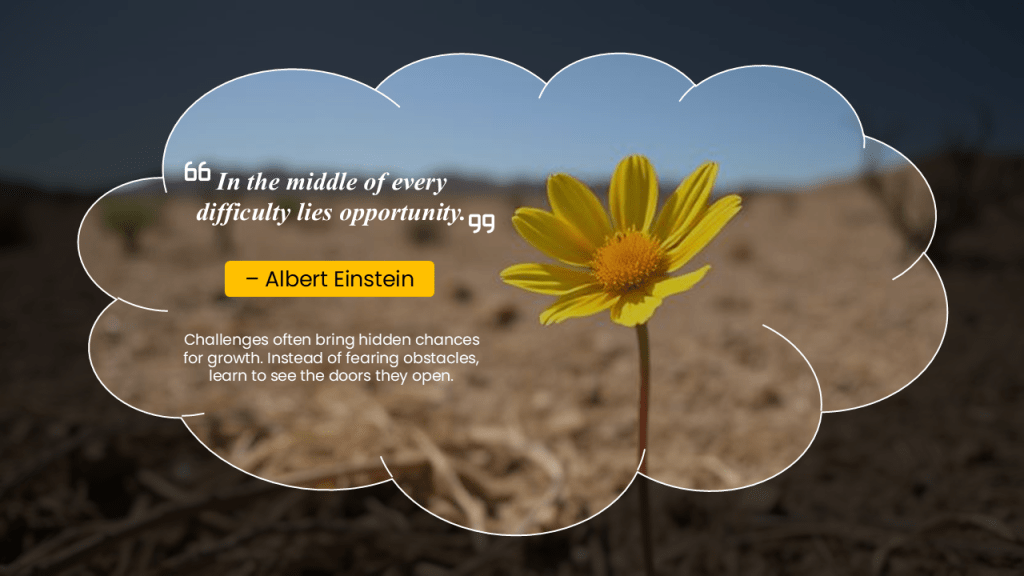 “In the middle of every difficulty lies opportunity.”

– Albert Einstein

Challenges often bring hidden chances for growth. Instead of fearing obstacles, learn to see the doors they open.